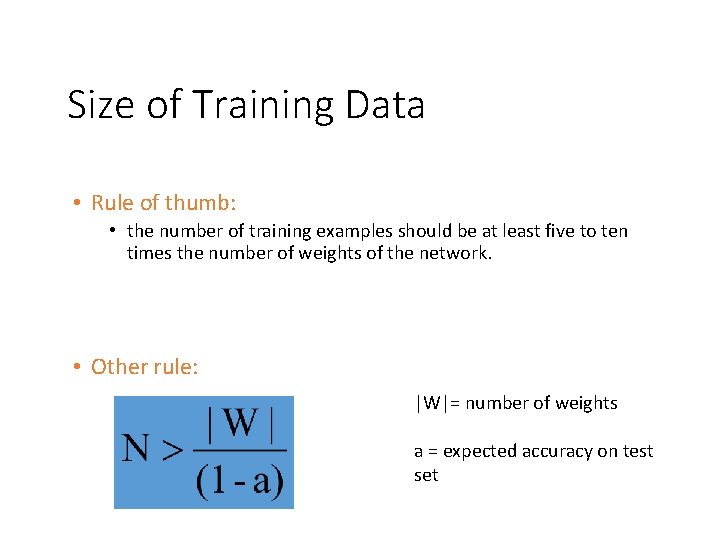 Size of Training Data

• Rule of thumb:

• the number of training examples should be at least five to ten times the number of weights of the network.

• Other rule:

$N > \frac{|W|}{(1-a)}$

|W|= number of weights

a = expected accuracy on test set